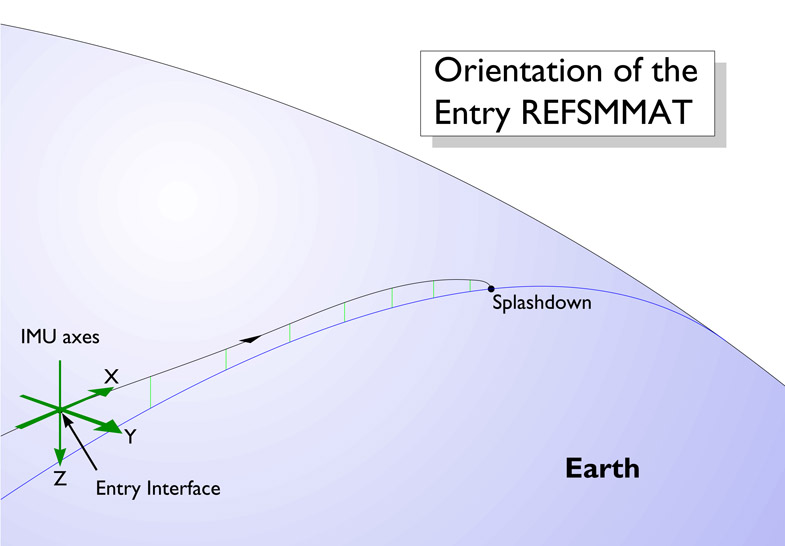 Orientation of the Entry REFSMMAT

Splashdown

IMU axes

X

Y

Z

Entry Interface

Earth